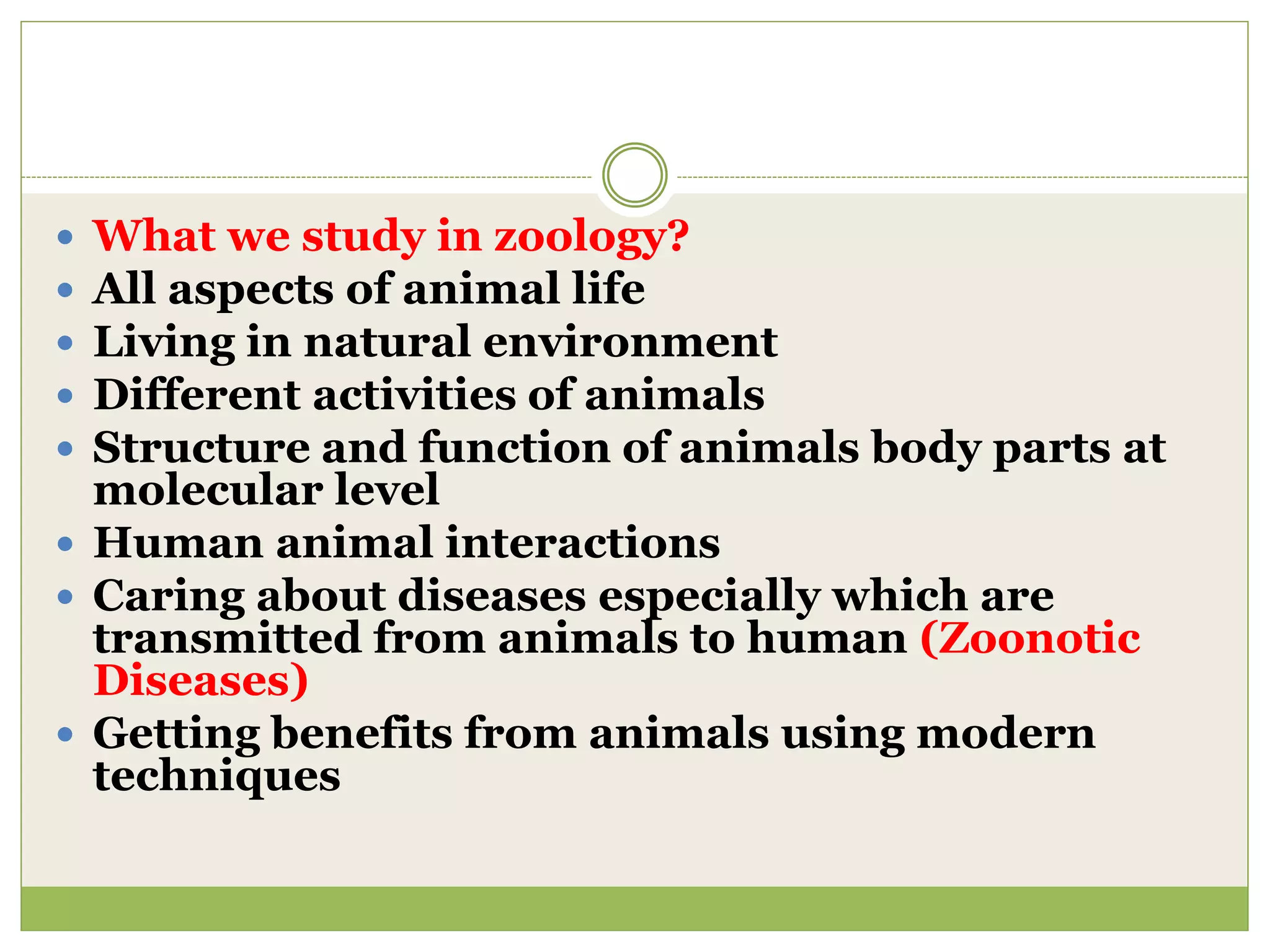 - What we study in zoology?
- All aspects of animal life
- Living in natural environment
- Different activities of animals
- Structure and function of animals body parts at molecular level
- Human animal interactions
- Caring about diseases especially which are transmitted from animals to human (Zoonotic Diseases)
- Getting benefits from animals using modern techniques